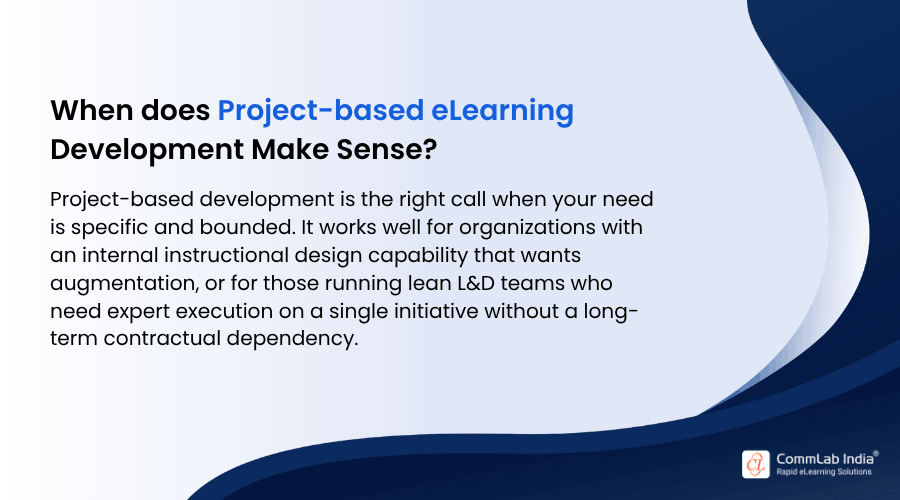 When does Project-based eLearning Development Make Sense?

Project-based development is the right call when your need is specific and bounded. It works well for organizations with an internal instructional design capability that wants augmentation, or for those running lean L&D teams who need expert execution on a single initiative without a long-term contractual dependency.

CommLab India®
Rapid eLearning Solutions